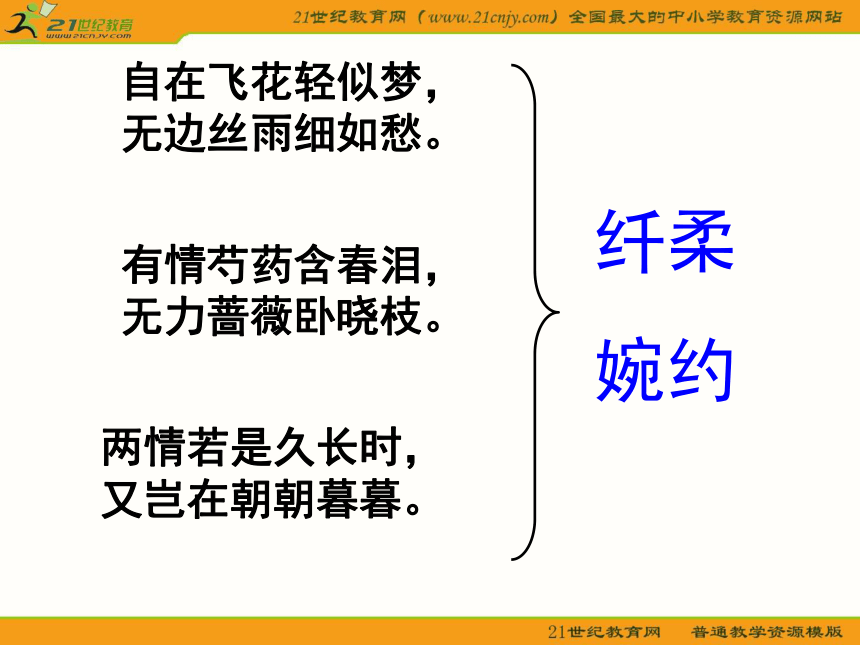 21世纪教育
www.21cnjy.com

21世纪教育网（www.21cnjy.com）全国最大的中小学教育资源网站

自在飞花轻似梦，
无边丝雨细如愁。

有情芍药含春泪，
无力蔷薇卧晓枝。

两情若是久长时，
又岂在朝朝暮暮。

纤柔
婉约

21世纪教育网 普通教学资源模版